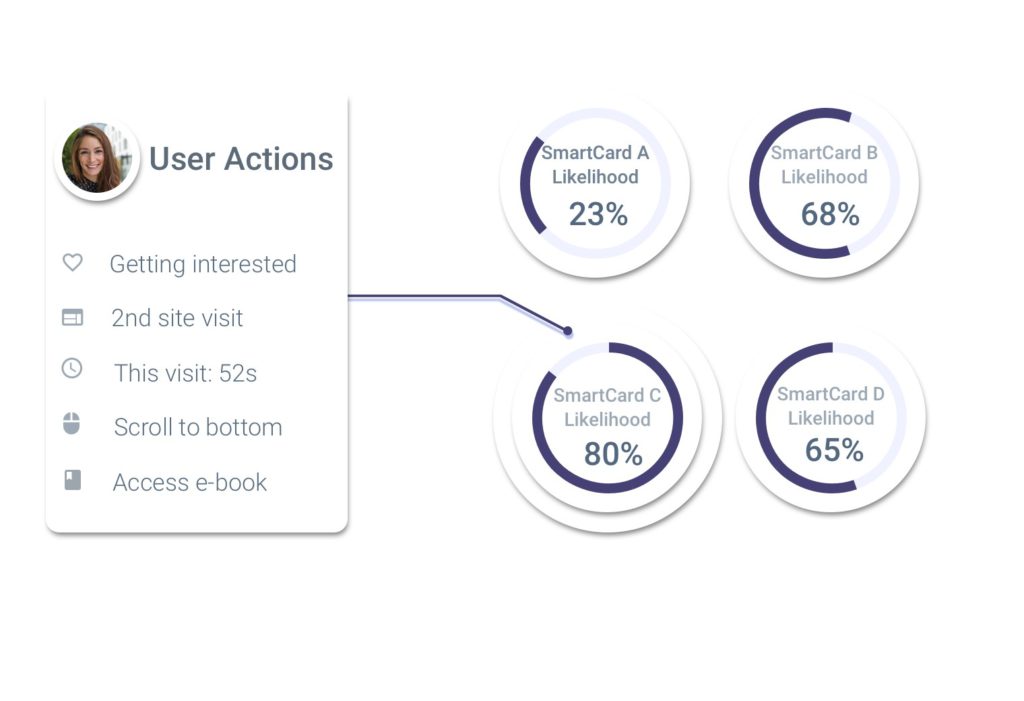 User Actions

Getting interested

2nd site visit

This visit: 52s

Scroll to bottom

Access e-book

SmartCard A Likelihood 23%

SmartCard B Likelihood 68%

SmartCard C Likelihood 80%

SmartCard D Likelihood 65%